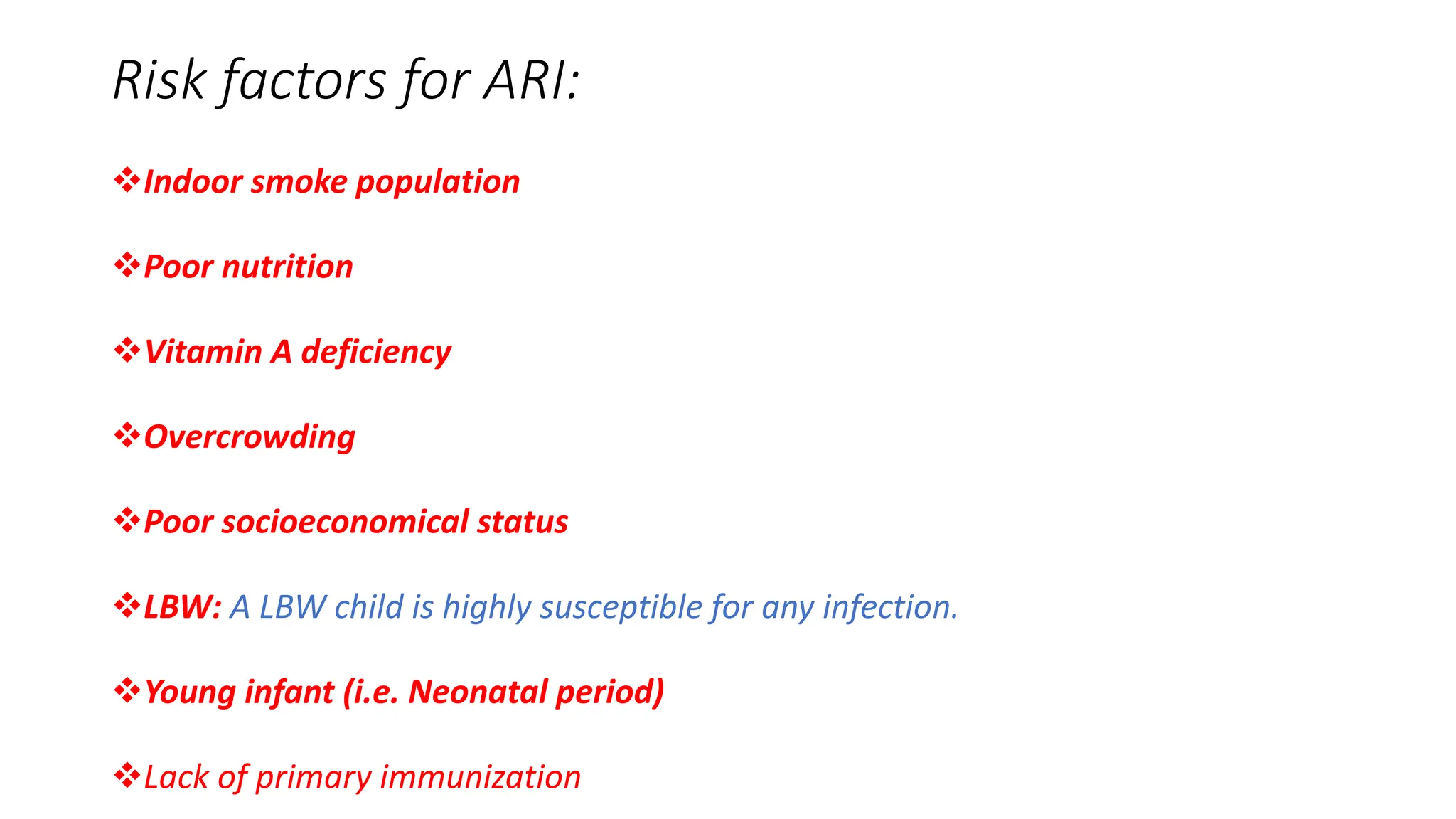 Risk factors for ARI:

❖Indoor smoke population

❖Poor nutrition

❖Vitamin A deficiency

❖Overcrowding

❖Poor socioeconomical status

❖LBW: A LBW child is highly susceptible for any infection.

❖Young infant (i.e. Neonatal period)

❖Lack of primary immunization